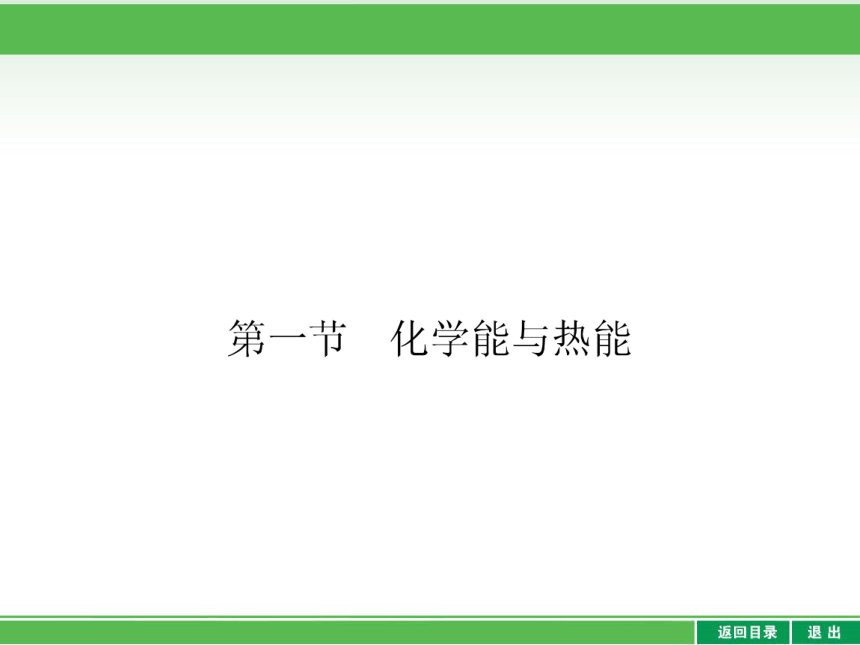 第一节　化学能与热能

返回目录

退 出